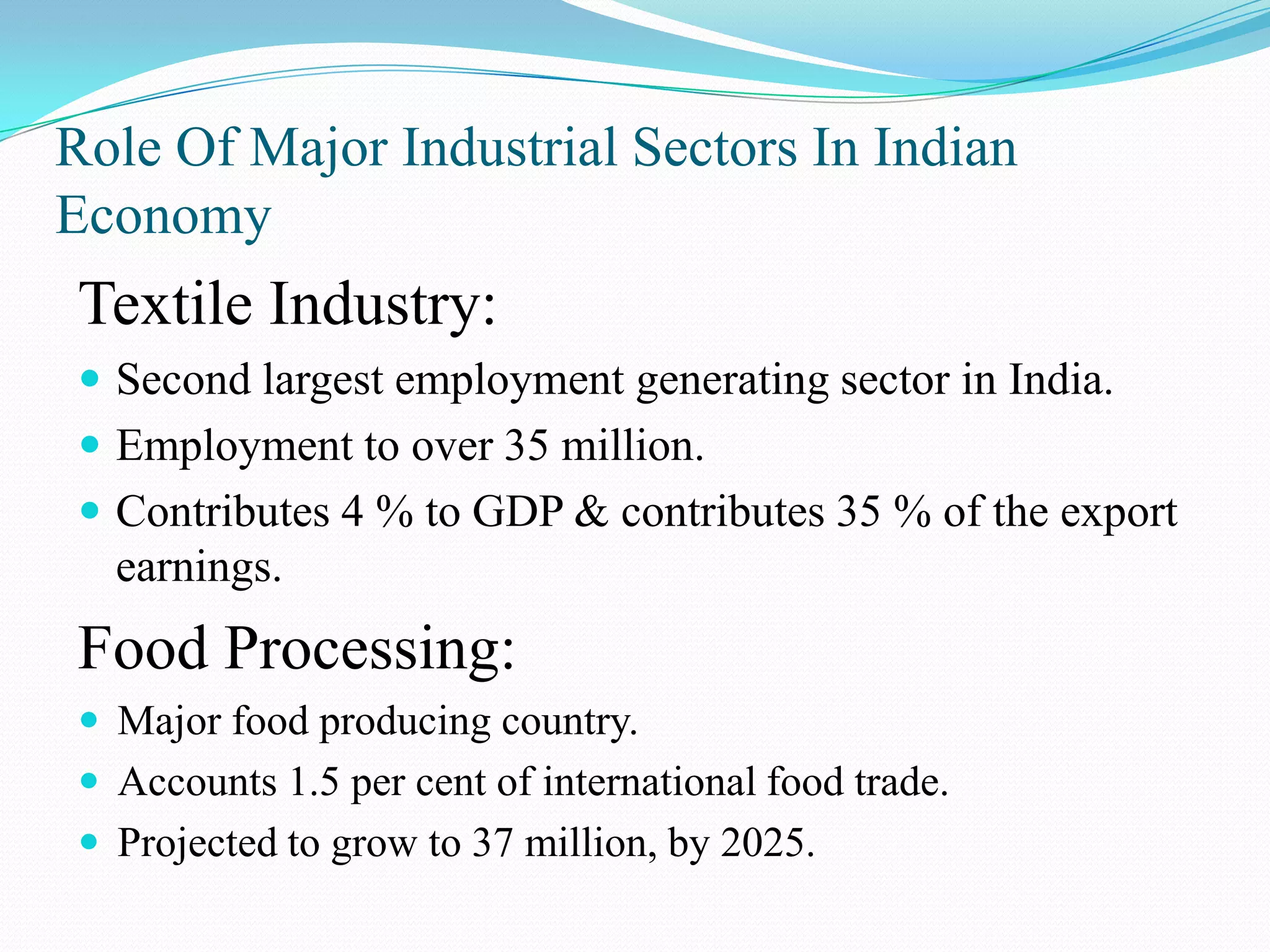 Role Of Major Industrial Sectors In Indian Economy

Textile Industry:

- Second largest employment generating sector in India.
- Employment to over 35 million.
- Contributes 4 % to GDP & contributes 35 % of the export earnings.

Food Processing:

- Major food producing country.
- Accounts 1.5 per cent of international food trade.
- Projected to grow to 37 million, by 2025.